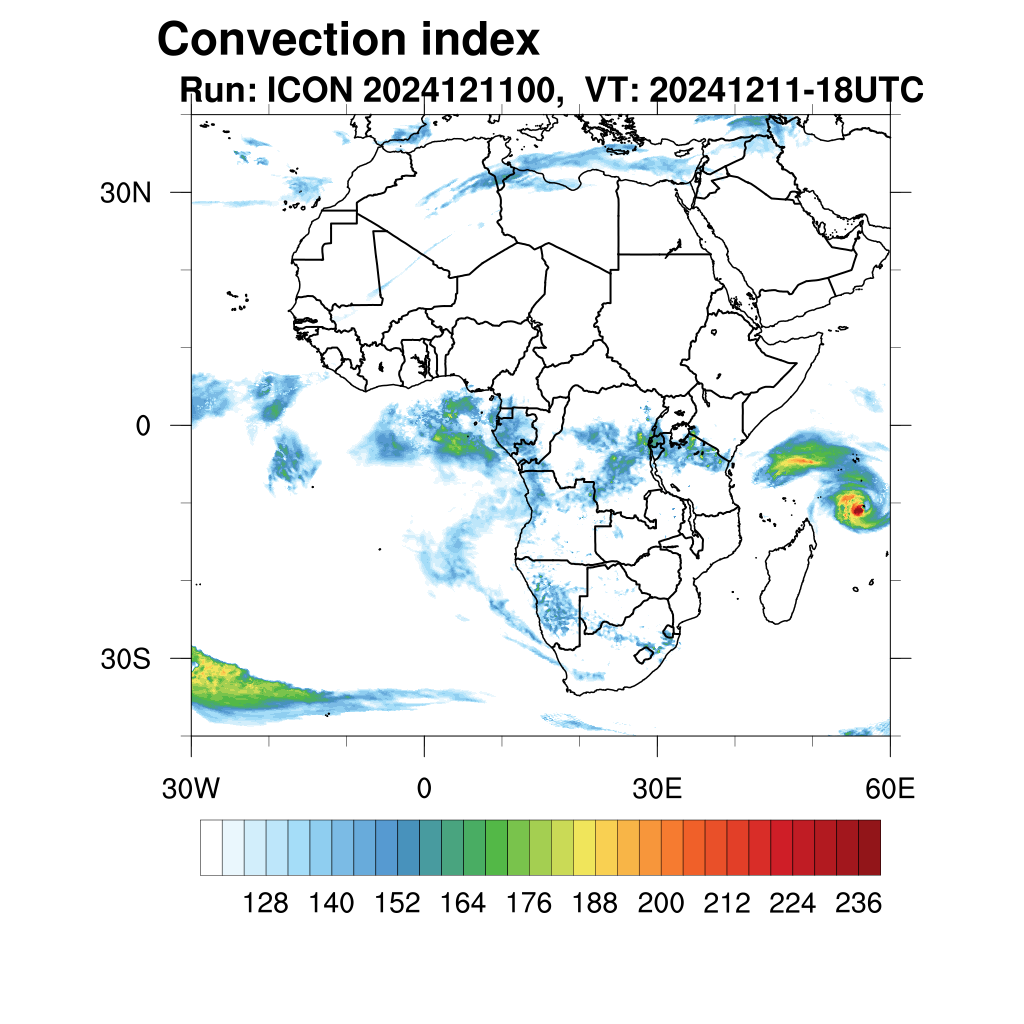 Convection index

Run: ICON 2024121100, VT: 20241211-18UTC

30N

0

30S

30W

0

30E

60E

128 140 152 164 176 188 200 212 224 236